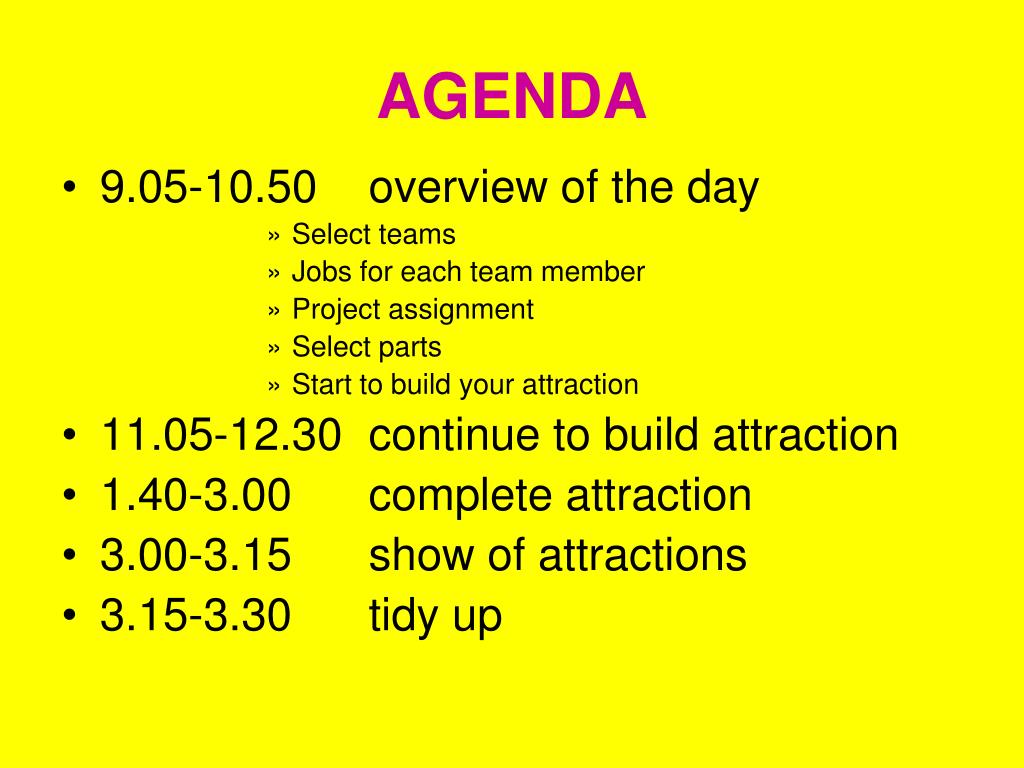 AGENDA

• 9.05-10.50 overview of the day
» Select teams
» Jobs for each team member
» Project assignment
» Select parts
» Start to build your attraction
• 11.05-12.30 continue to build attraction
• 1.40-3.00 complete attraction
• 3.00-3.15 show of attractions
• 3.15-3.30 tidy up